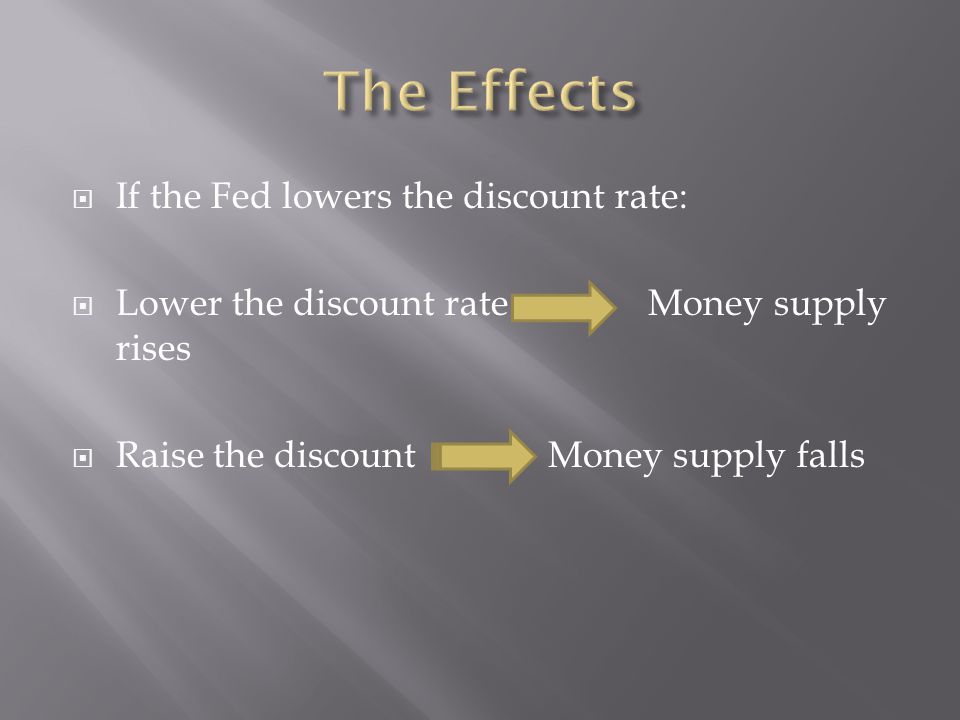 The Effects

If the Fed lowers the discount rate:

Lower the discount rate Money supply rises

Raise the discount Money supply falls